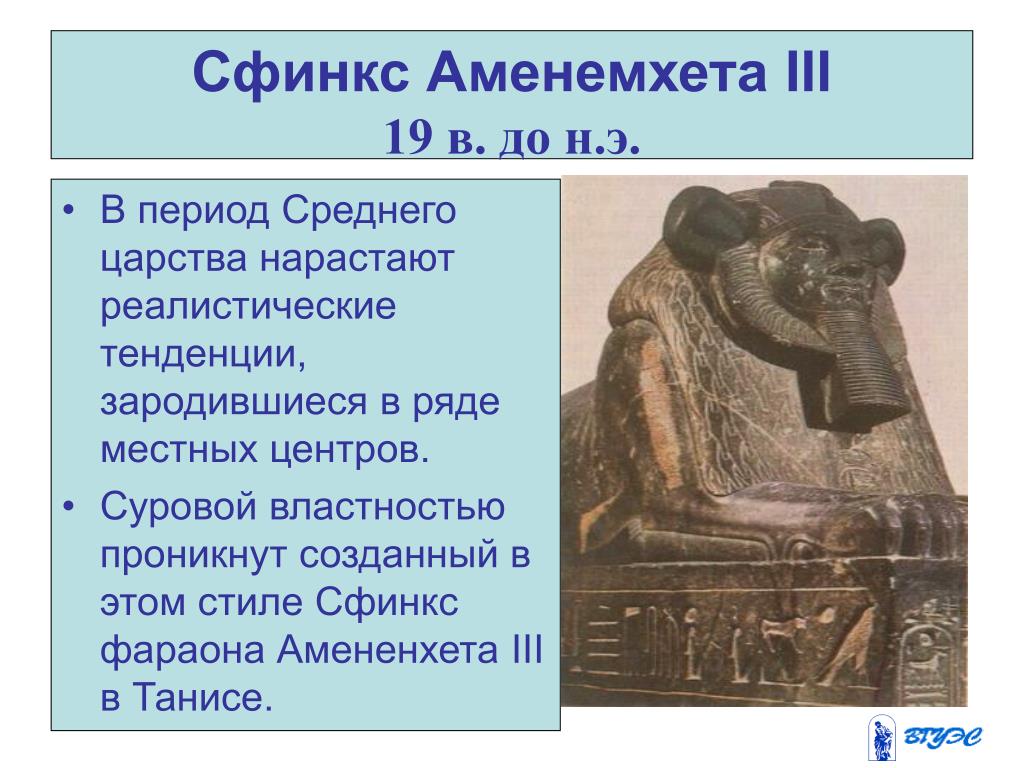 Сфинкс Аменемхета III
19 в. до н.э.

• В период Среднего царства нарастают реалистические тенденции, зародившиеся в ряде местных центров.
• Суровой властностью проникнут созданный в этом стиле Сфинкс фараона Амененхета III в Танисе.

ВГУЭС